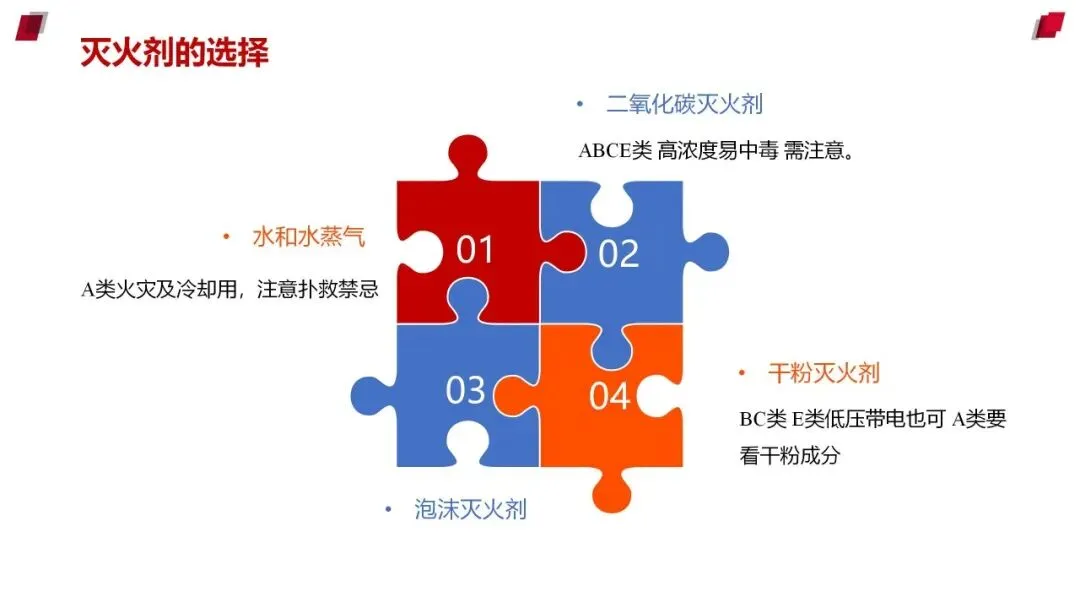 灭火剂的选择

• 二氧化碳灭火剂

ABCE类 高浓度易中毒 需注意。

• 水和水蒸气

A类火灾及冷却用，注意扑救禁忌

01

02

03

04

• 干粉灭火剂

BC类 E类低压带电也可 A类要看干粉成分

• 泡沫灭火剂